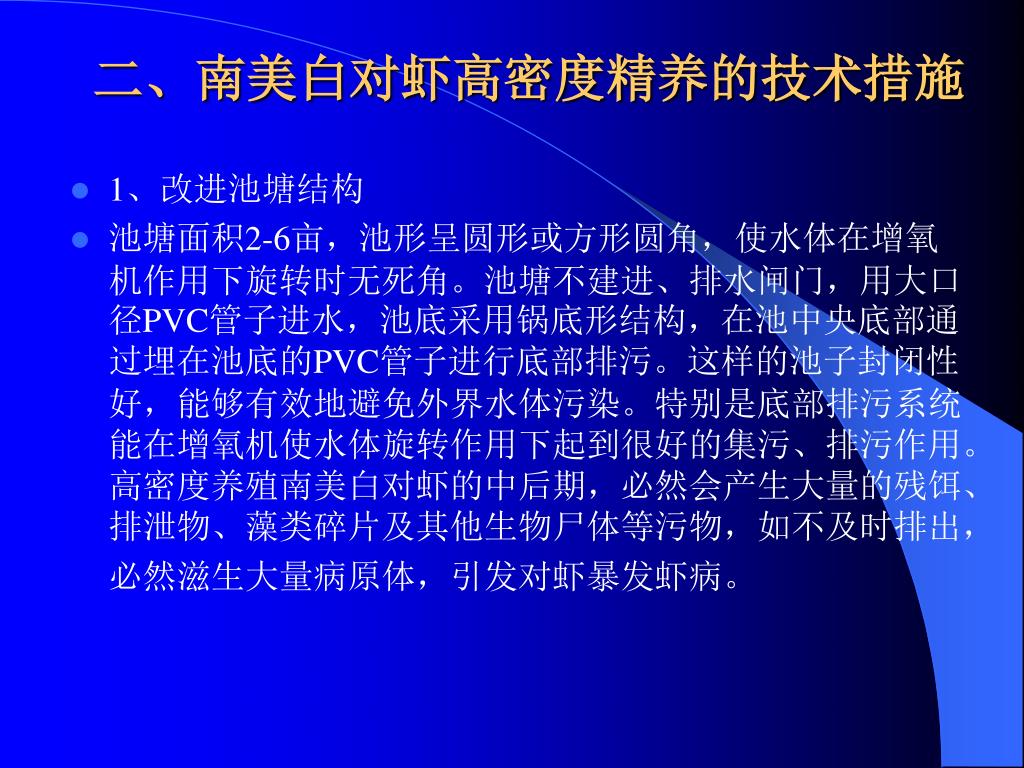 二、南美白对虾高密度精养的技术措施

1、改进池塘结构

池塘面积2-6亩，池形呈圆形或方形圆角，使水体在增氧机作用下旋转时无死角。池塘不建进、排水闸门，用大口径PVC管子进水，池底采用锅底形结构，在池中央底部通过埋在池底的PVC管子进行底部排污。这样的池子封闭性好，能够有效地避免外界水体污染。特别是底部排污系统能在增氧机使水体旋转作用下起到很好的集污、排污作用。高密度养殖南美白对虾的中后期，必然会产生大量的残饵、排泄物、藻类碎片及其他生物尸体等污物，如不及时排出，必然滋生大量病原体，引发对虾暴发虾病。